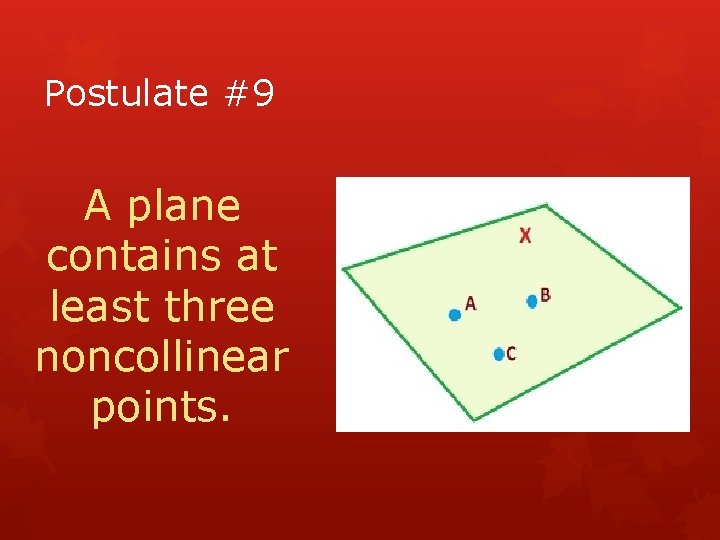 Postulate #9

A plane contains at least three noncollinear points.

X

A

B

C